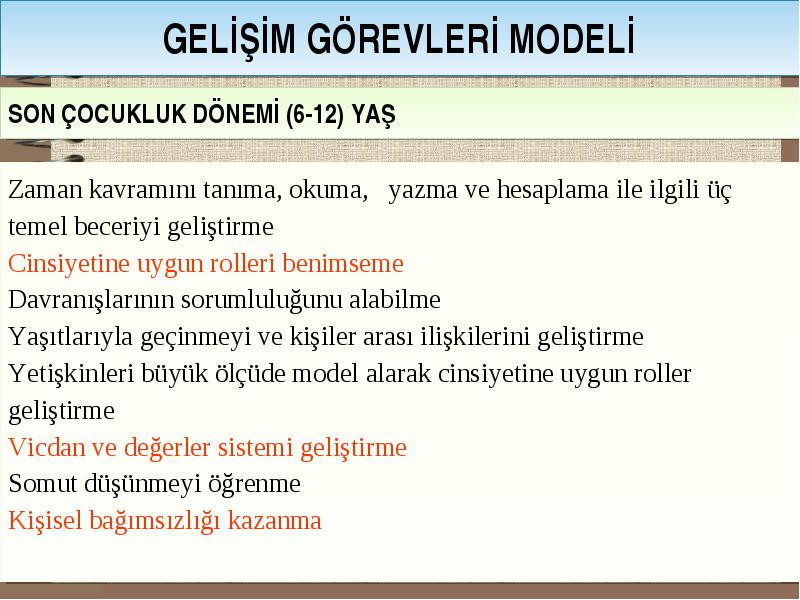 GELİŞİM GÖREVLERİ MODELİ

SON ÇOCUKLUK DÖNEMİ (6-12) YAŞ

Zaman kavramını tanıma, okuma, yazma ve hesaplama ile ilgili üç temel beceriyi geliştirme
Cinsiyetine uygun rolleri benimseme
Davranışlarının sorumluluğunu alabilme
Yaşıtlarıyla geçinmeyi ve kişiler arası ilişkilerini geliştirme
Yetişkinleri büyük ölçüde model alarak cinsiyetine uygun roller geliştirme
Vicdan ve değerler sistemi geliştirme
Somut düşünmeyi öğrenme
Kişisel bağımsızlığı kazanma